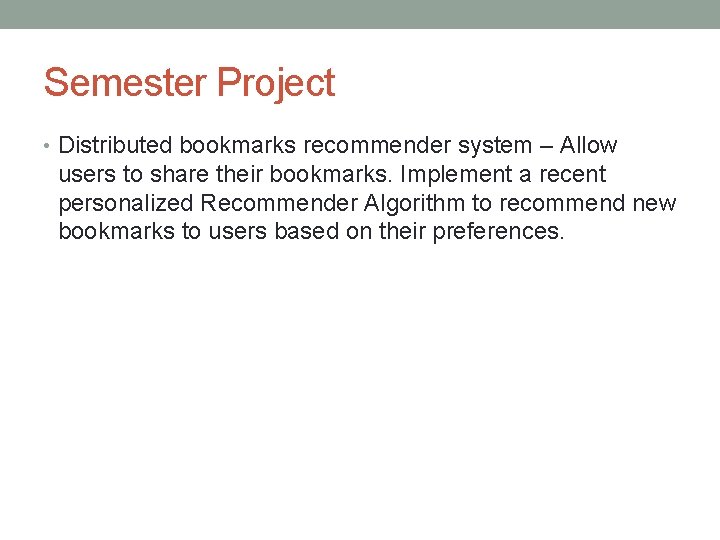 Semester Project

• Distributed bookmarks recommender system – Allow users to share their bookmarks. Implement a recent personalized Recommender Algorithm to recommend new bookmarks to users based on their preferences.